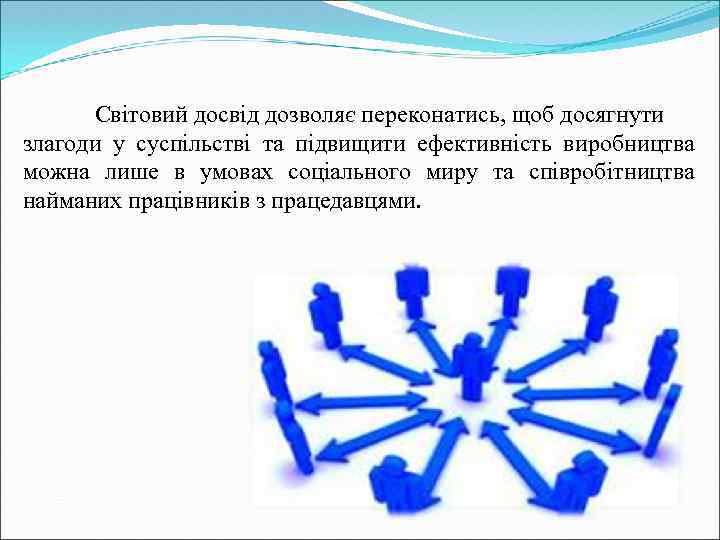 Світовий досвід дозволяє переконатись, щоб досягнути злагоди у суспільстві та підвищити ефективність виробництва можна лише в умовах соціального миру та співробітництва найманих працівників з працедавцями.